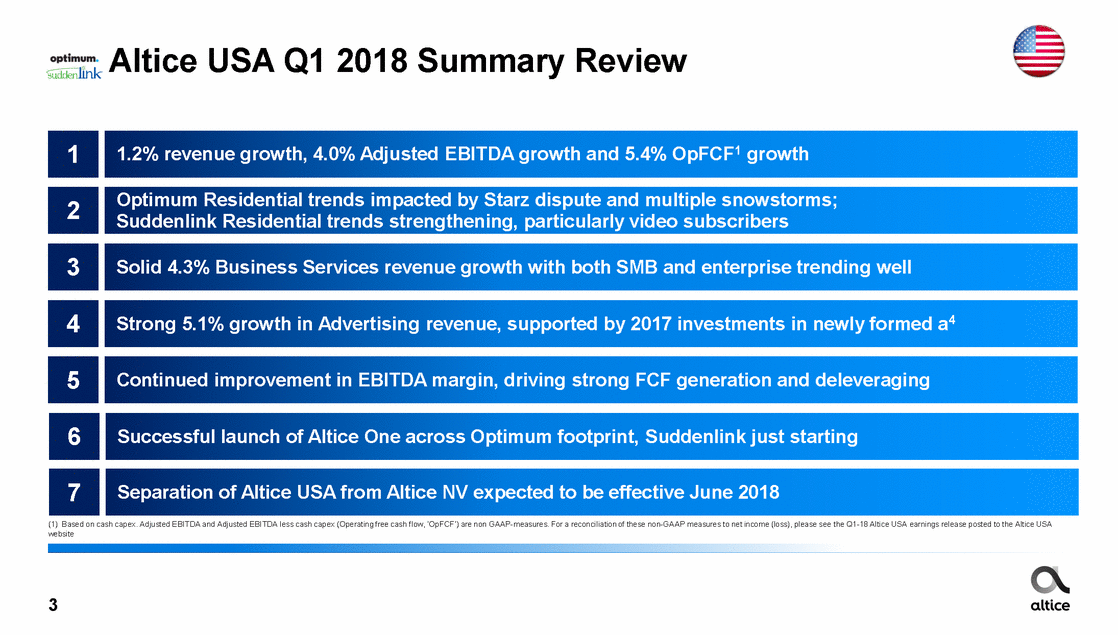 optimum. suddenlink

Altice USA Q1 2018 Summary Review

1 1.2% revenue growth, 4.0% Adjusted EBITDA growth and 5.4% OpFCF$^1$ growth

2 Optimum Residential trends impacted by Starz dispute and multiple snowstorms; Suddenlink Residential trends strengthening, particularly video subscribers

3 Solid 4.3% Business Services revenue growth with both SMB and enterprise trending well

4 Strong 5.1% growth in Advertising revenue, supported by 2017 investments in newly formed a$^4$

5 Continued improvement in EBITDA margin, driving strong FCF generation and deleveraging

6 Successful launch of Altice One across Optimum footprint, Suddenlink just starting

7 Separation of Altice USA from Altice NV expected to be effective June 2018

(1) Based on cash capex. Adjusted EBITDA and Adjusted EBITDA less cash capex (Operating free cash flow, 'OpFCF') are non GAAP-measures. For a reconciliation of these non-GAAP measures to net income (loss), please see the Q1-18 Altice USA earnings release posted to the Altice USA website

3

altice